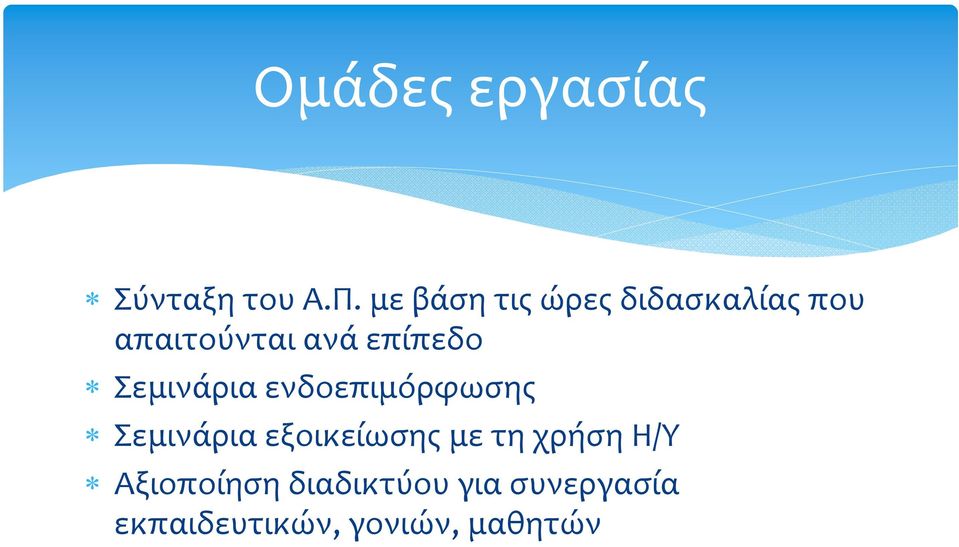 Ομάδες εργασίας

* Σύνταξη του Α.Π. με βάση τις ώρες διδασκαλίας που απαιτούνται ανά επίπεδο
* Σεμινάρια ενδοεπιμόρφωσης
* Σεμινάρια εξοικείωσης με τη χρήση Η/Υ
* Αξιοποίηση διαδικτύου για συνεργασία εκπαιδευτικών, γονιών, μαθητών